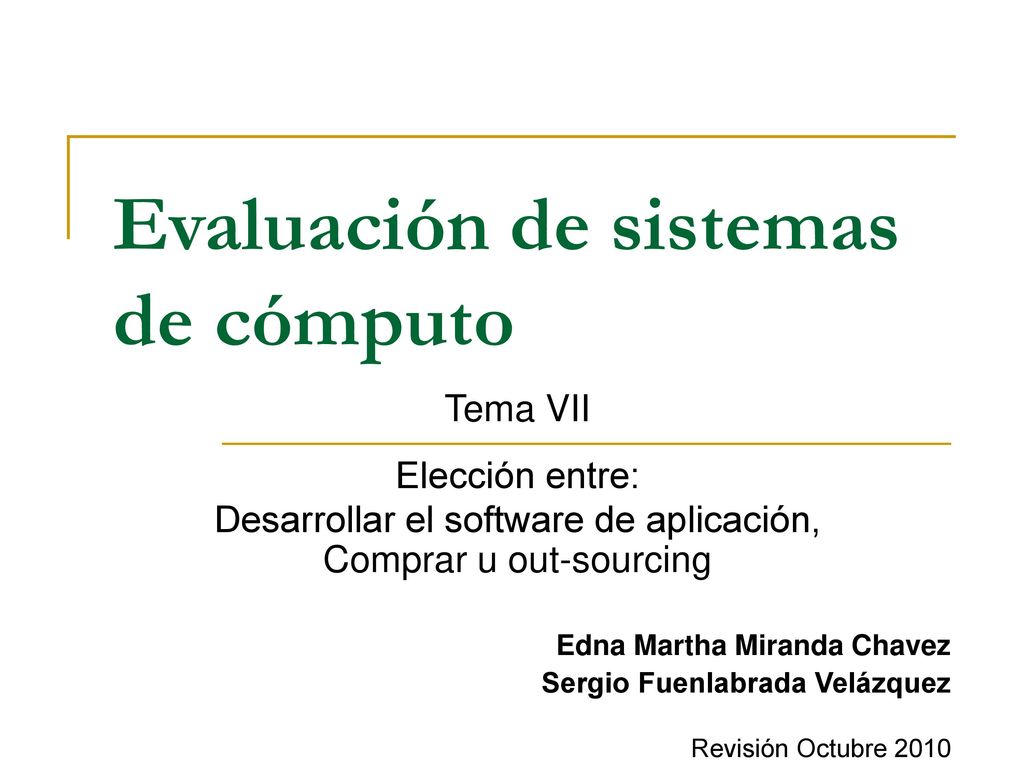 Evaluación de sistemas de cómputo

Tema VII

Elección entre:
Desarrollar el software de aplicación, Comprar u out-sourcing

Edna Martha Miranda Chavez
Sergio Fuenlabrada Velázquez

Revisión Octubre 2010